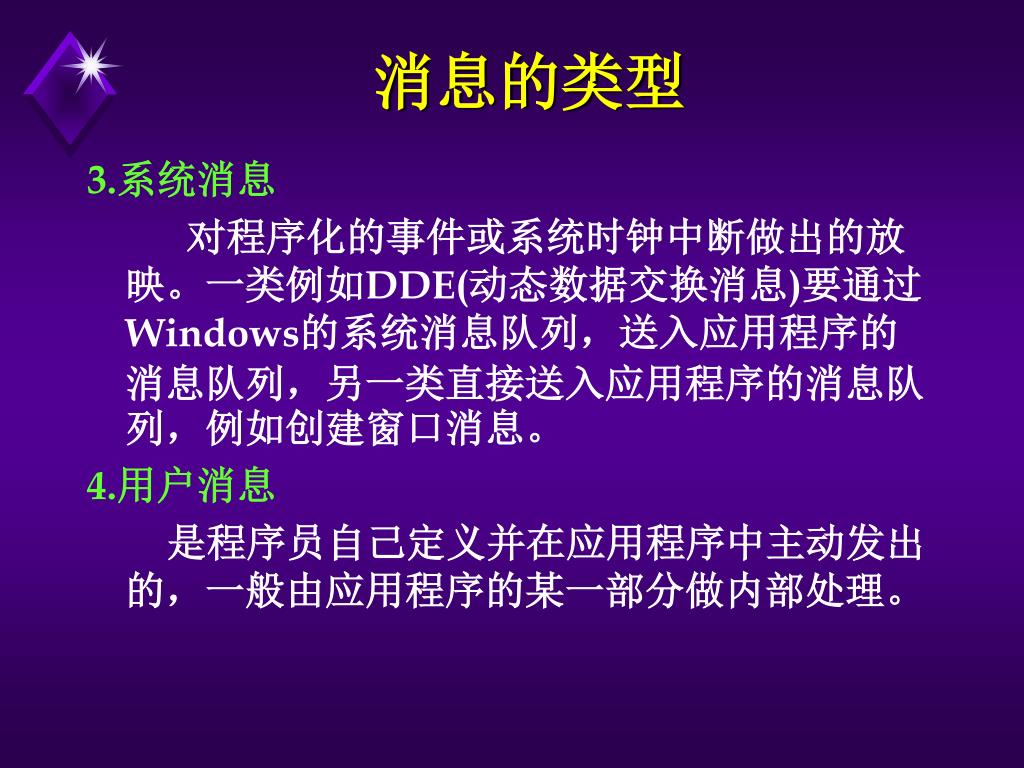 消息的类型

3.系统消息

对程序化的事件或系统时钟中断做出的放映。一类例如DDE(动态数据交换消息)要通过Windows的系统消息队列，送入应用程序的消息队列，另一类直接送入应用程序的消息队列，例如创建窗口消息。

4.用户消息

是程序员自己定义并在应用程序中主动发出的，一般由应用程序的某一部分做内部处理。